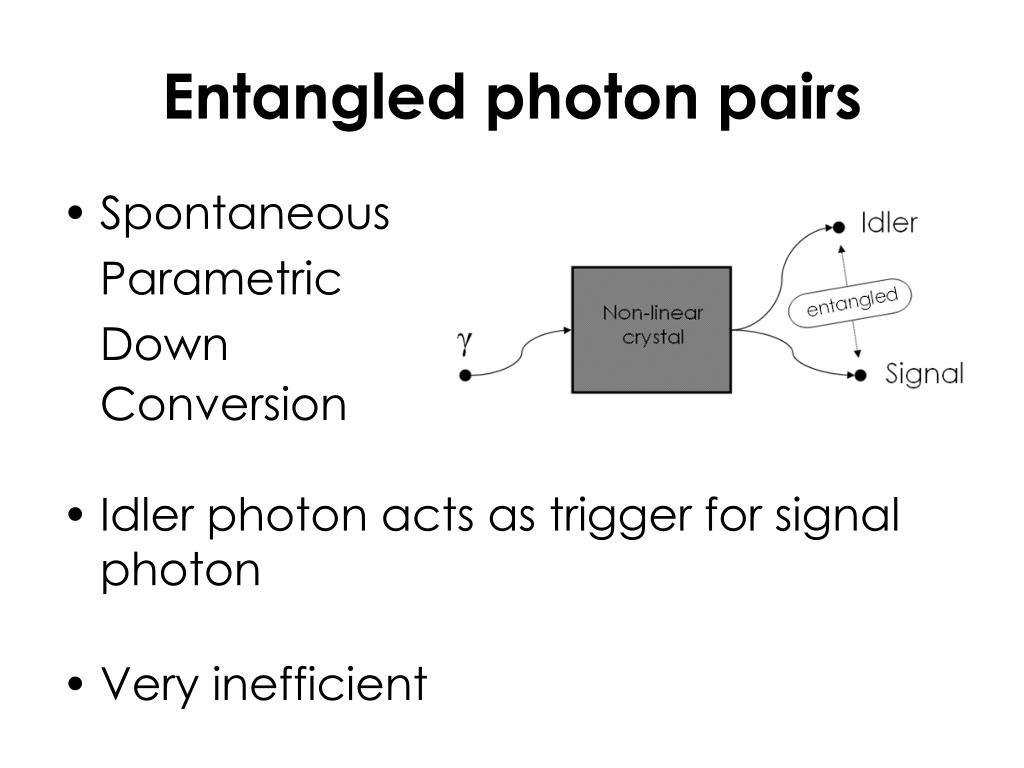 Entangled photon pairs

• Spontaneous Parametric Down Conversion

$\gamma$

Non-linear crystal

Idler

entangled

Signal

• Idler photon acts as trigger for signal photon

• Very inefficient